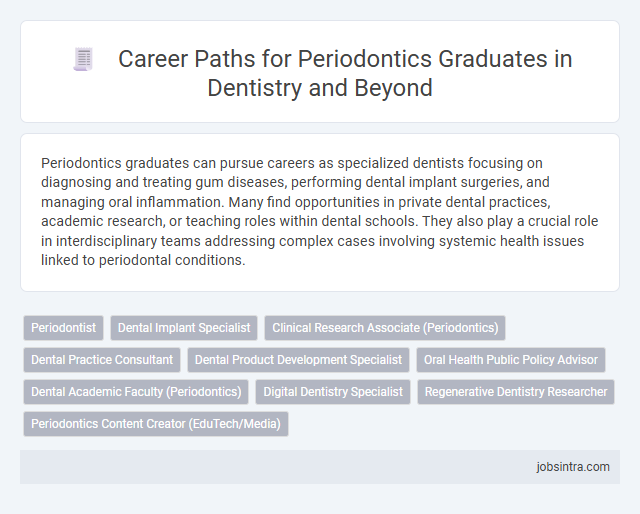 Career Paths for Periodontics Graduates in Dentistry and Beyond

Periodontics graduates can pursue careers as specialized dentists focusing on diagnosing and treating gum diseases, performing dental implant surgeries, and managing oral inflammation. Many find opportunities in private dental practices, academic research, or teaching roles within dental schools. They also play a crucial role in interdisciplinary teams addressing complex cases involving systemic health issues linked to periodontal conditions.

Periodontist
Dental Implant Specialist
Clinical Research Associate (Periodontics)
Dental Practice Consultant
Dental Product Development Specialist
Oral Health Public Policy Advisor
Dental Academic Faculty (Periodontics)
Digital Dentistry Specialist
Regenerative Dentistry Researcher
Periodontics Content Creator (EduTech/Media)

jobsintra.com